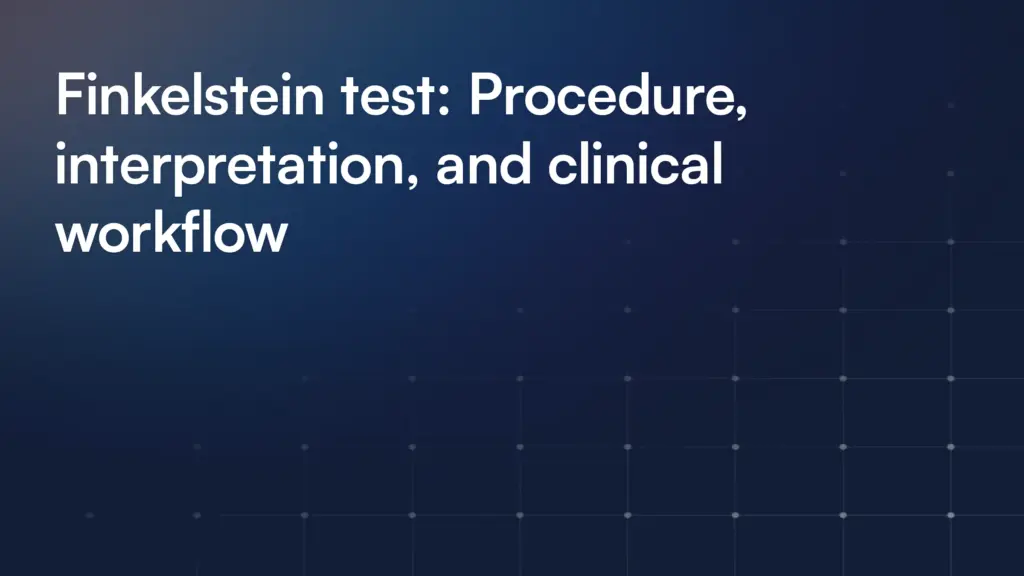 Finkelstein test: Procedure, interpretation, and clinical workflow